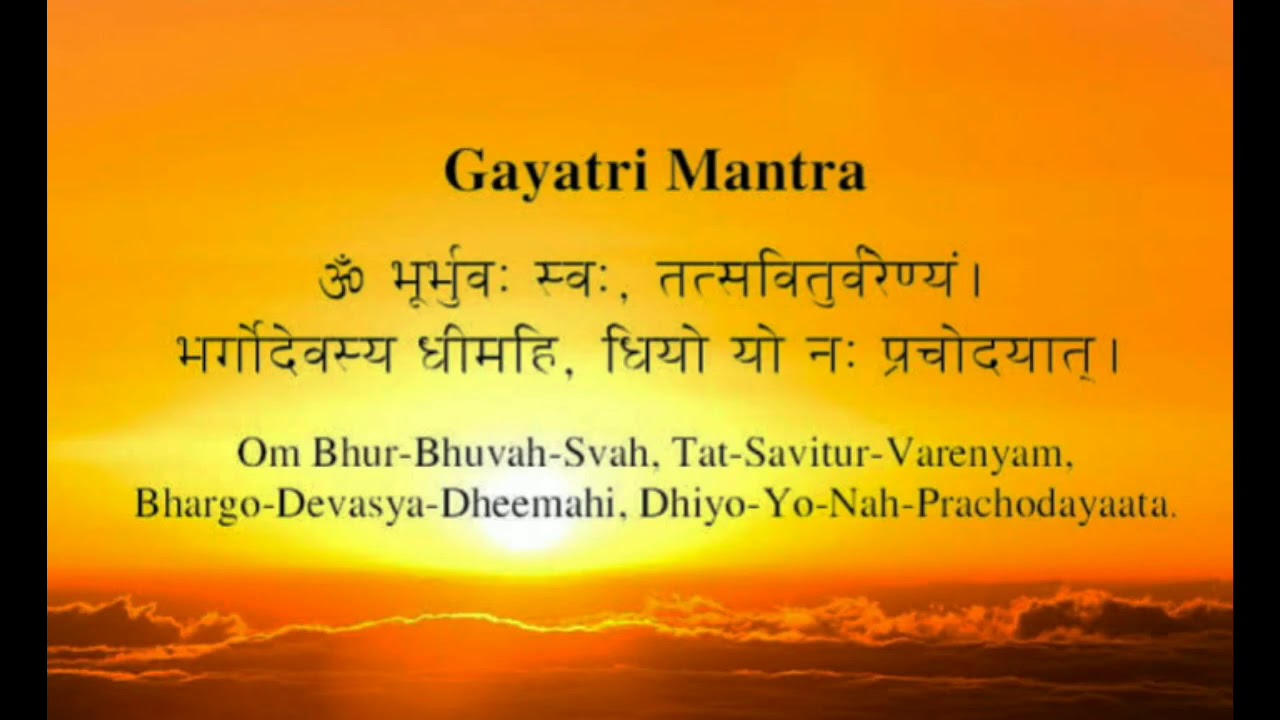 Gayatri Mantra

ॐ भूर्भुवः स्वः, तत्सवितुर्वरेण्यं।
भर्गोदेवस्य धीमहि, धियो यो नः प्रचोदयात्।

Om Bhur-Bhuvah-Svah, Tat-Savitur-Varenyam,
Bhargo-Devasya-Dheemahi, Dhiyo-Yo-Nah-Prachodayaata.